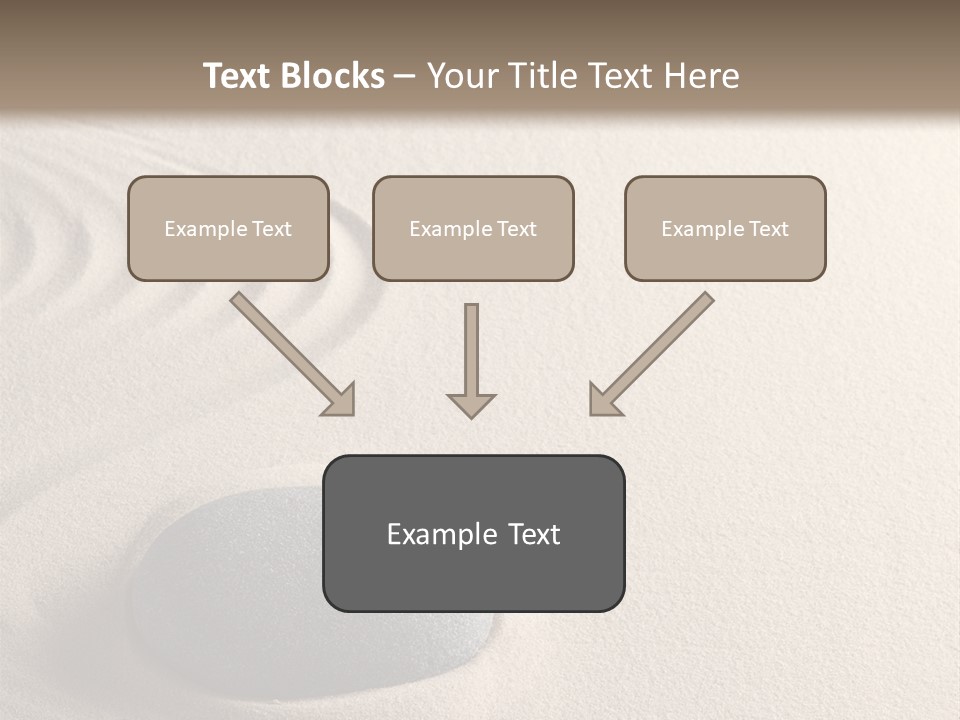 Text Blocks – Your Title Text Here

Example Text

Example Text

Example Text

Example Text